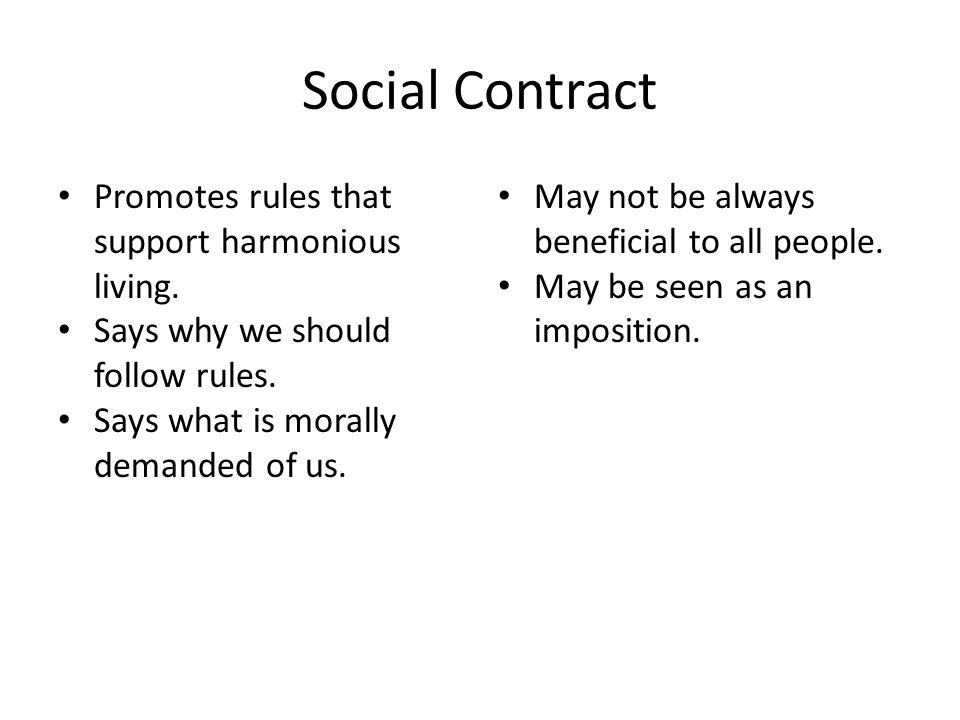 Social Contract

• Promotes rules that support harmonious living.
• Says why we should follow rules.
• Says what is morally demanded of us.

• May not be always beneficial to all people.
• May be seen as an imposition.